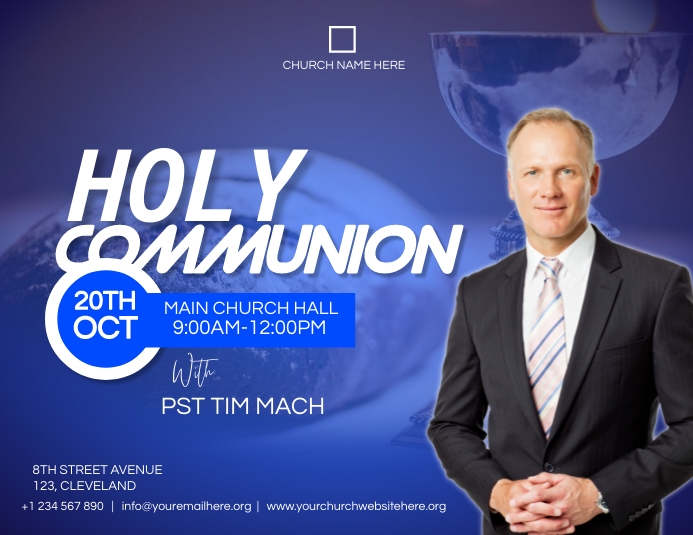 CHURCH NAME HERE

HOLY COMMUNION

20TH OCT

MAIN CHURCH HALL
9:00AM-12:00PM

With
PST TIM MACH

8TH STREET AVENUE
123, CLEVELAND

+1 234 567 890 | info@youremailhere.org | www.yourchurchwebsitehere.org